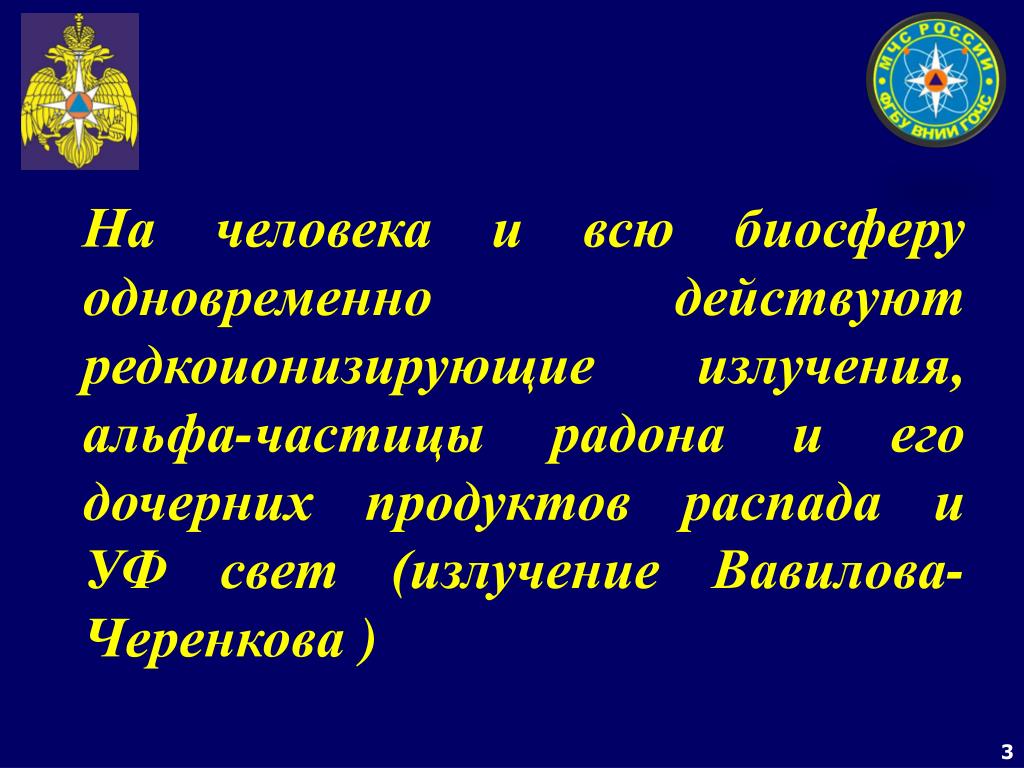 МЧС РОССИИ
ФГБУ ВНИИ ГОЧС

На человека и всю биосферу одновременно действуют редкоионизирующие излучения, альфа-частицы радона и его дочерних продуктов распада и УФ свет (излучение Вавилова-Черенкова )

3